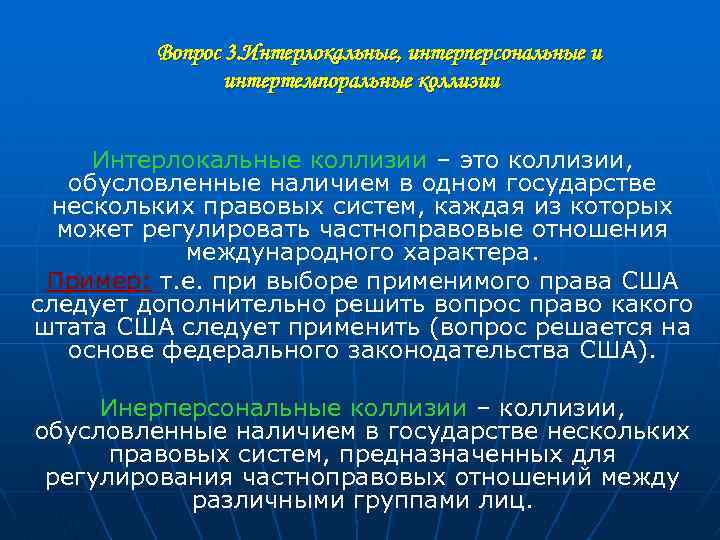 Вопрос 3.Интерлокальные, интерперсональные и интертемпоральные коллизии

Интерлокальные коллизии – это коллизии, обусловленные наличием в одном государстве нескольких правовых систем, каждая из которых может регулировать частноправовые отношения международного характера.

Пример: т.е. при выборе применимого права США следует дополнительно решить вопрос право какого штата США следует применить (вопрос решается на основе федерального законодательства США).

Инерперсональные коллизии – коллизии, обусловленные наличием в государстве нескольких правовых систем, предназначенных для регулирования частноправовых отношений между различными группами лиц.